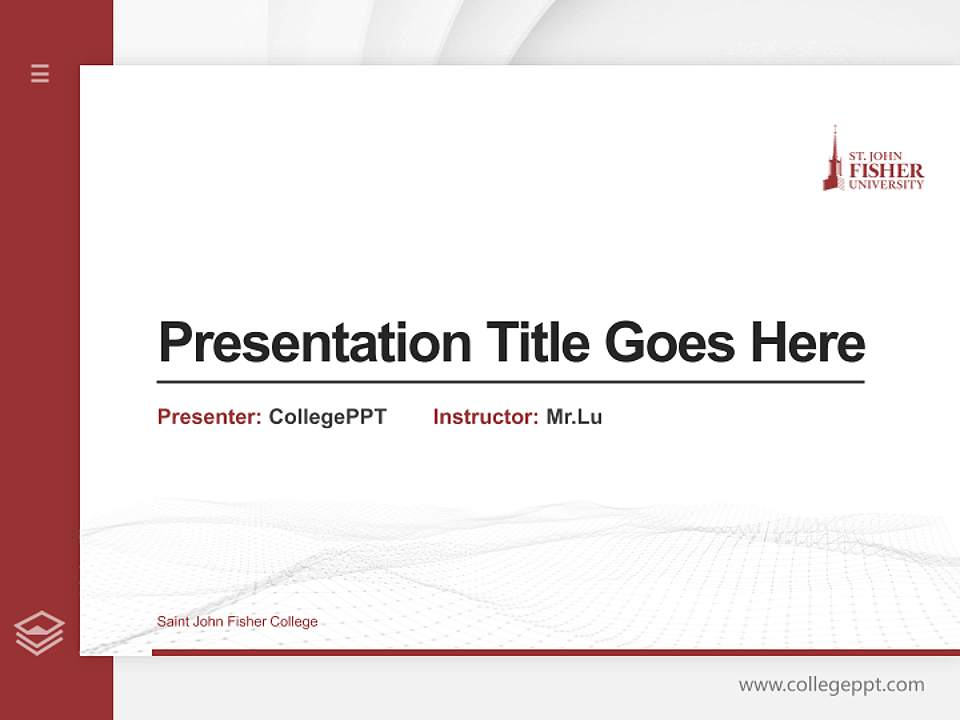 ST. JOHN
FISHER
UNIVERSITY

Presentation Title Goes Here

Presenter: CollegePPT Instructor: Mr.Lu

Saint John Fisher College

www.collegeppt.com